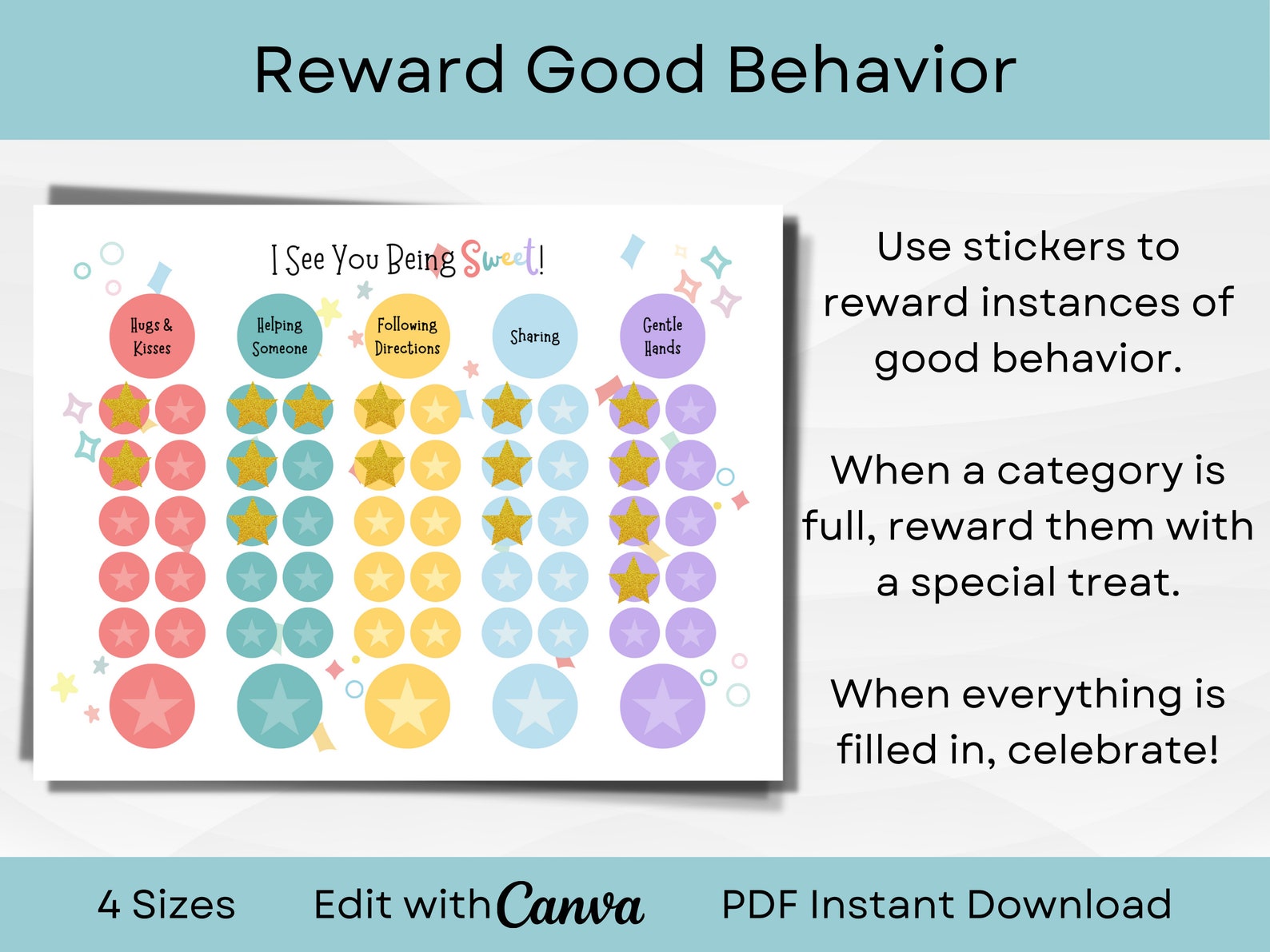 Reward Good Behavior

I See You Being Sweet!

Hugs & Kisses

Helping Someone

Following Directions

Sharing

Gentle Hands

Use stickers to reward instances of good behavior.

When a category is full, reward them with a special treat.

When everything is filled in, celebrate!

4 Sizes Edit with Canva PDF Instant Download